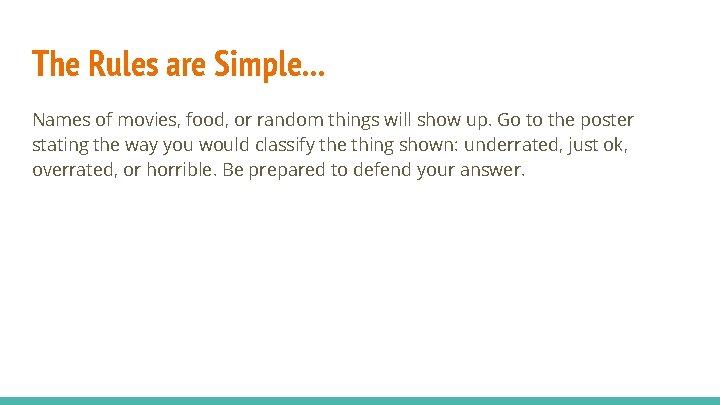 The Rules are Simple...

Names of movies, food, or random things will show up. Go to the poster stating the way you would classify the thing shown: underrated, just ok, overrated, or horrible. Be prepared to defend your answer.